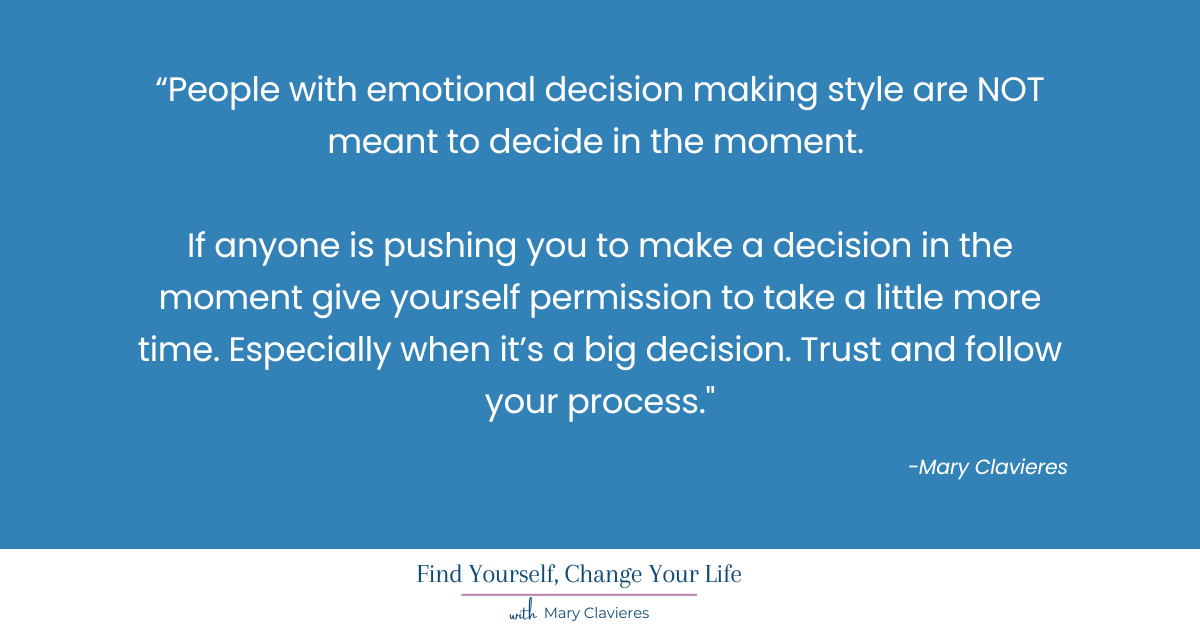 “People with emotional decision making style are NOT meant to decide in the moment.

If anyone is pushing you to make a decision in the moment give yourself permission to take a little more time. Especially when it’s a big decision. Trust and follow your process."

-Mary Clavieres

Find Yourself, Change Your Life

with Mary Clavieres